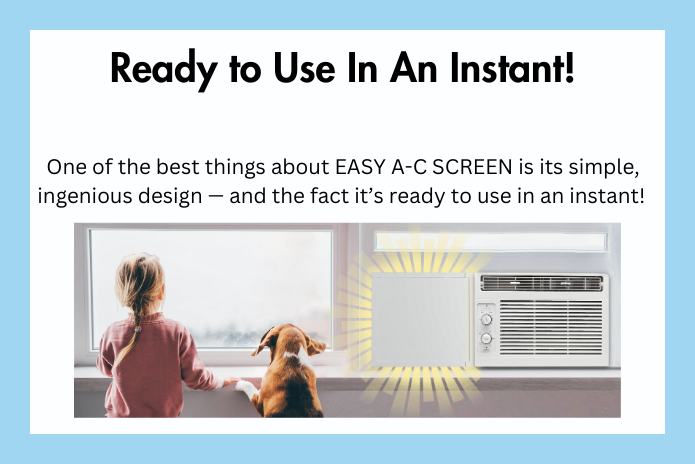 Ready to Use In An Instant!

One of the best things about EASY A-C SCREEN is its simple, ingenious design — and the fact it's ready to use in an instant!